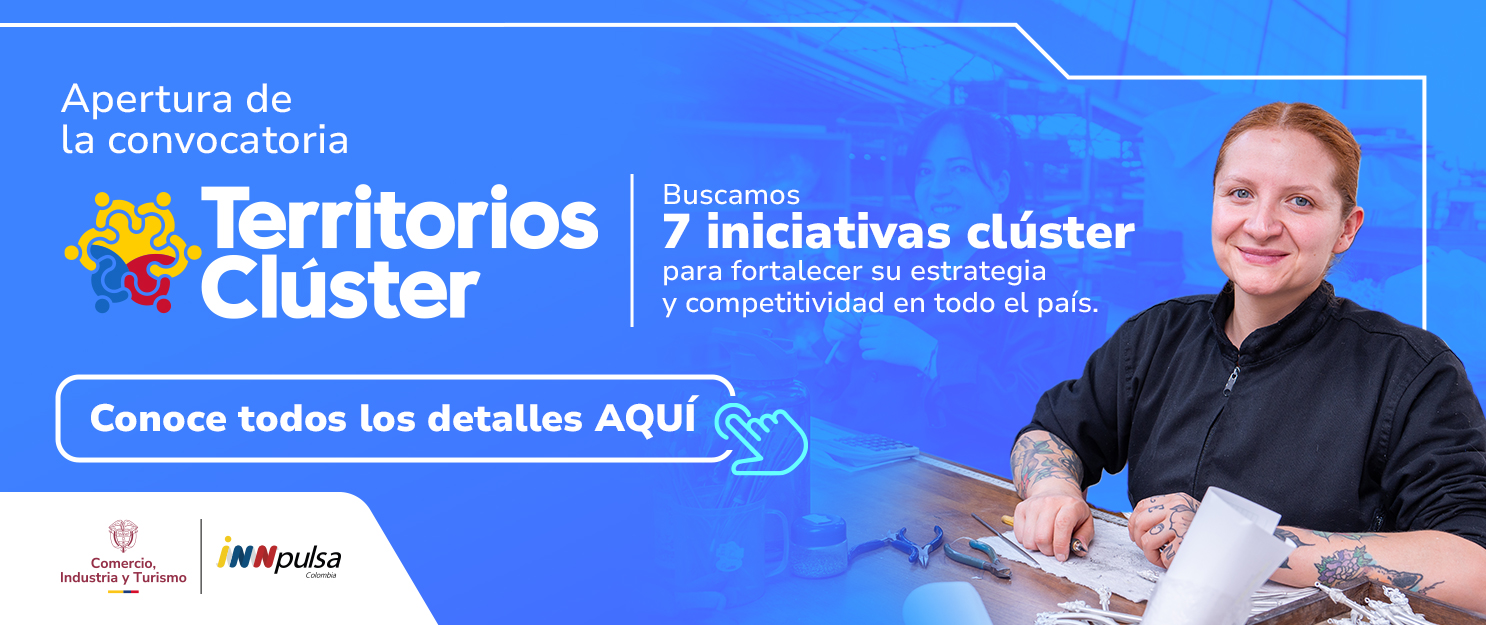 Apertura de la convocatoria

Territorios Clúster

Buscamos
7 iniciativas clúster
para fortalecer su estrategia y competitividad en todo el país.

Conoce todos los detalles AQUÍ

Comercio, Industria y Turismo

iNNpulsa
Colombia